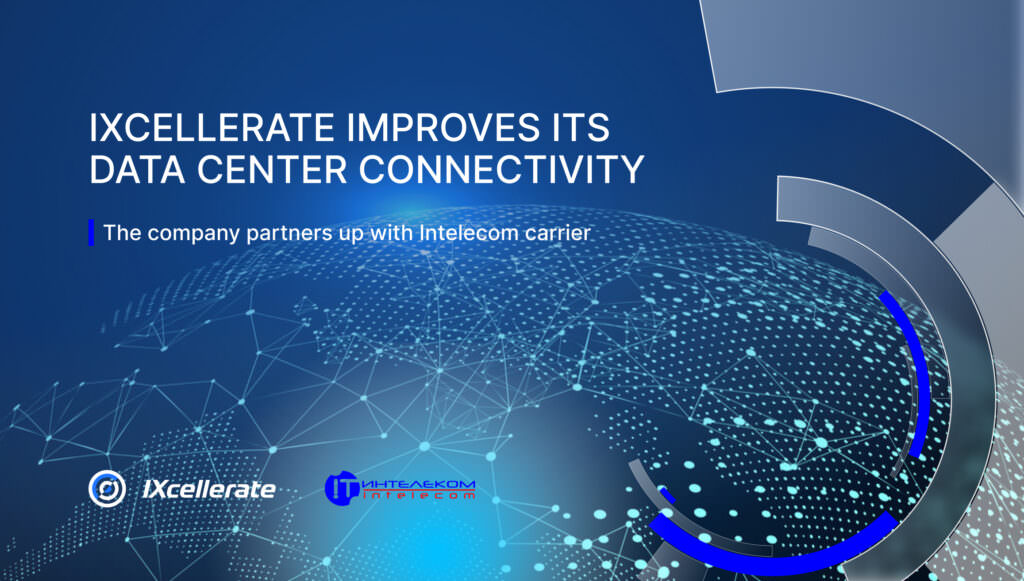 IXCELLERATE IMPROVES ITS DATA CENTER CONNECTIVITY

The company partners up with Intelecom carrier

IXcellerate

IT ИНТЕЛЕКОМ Intelecom